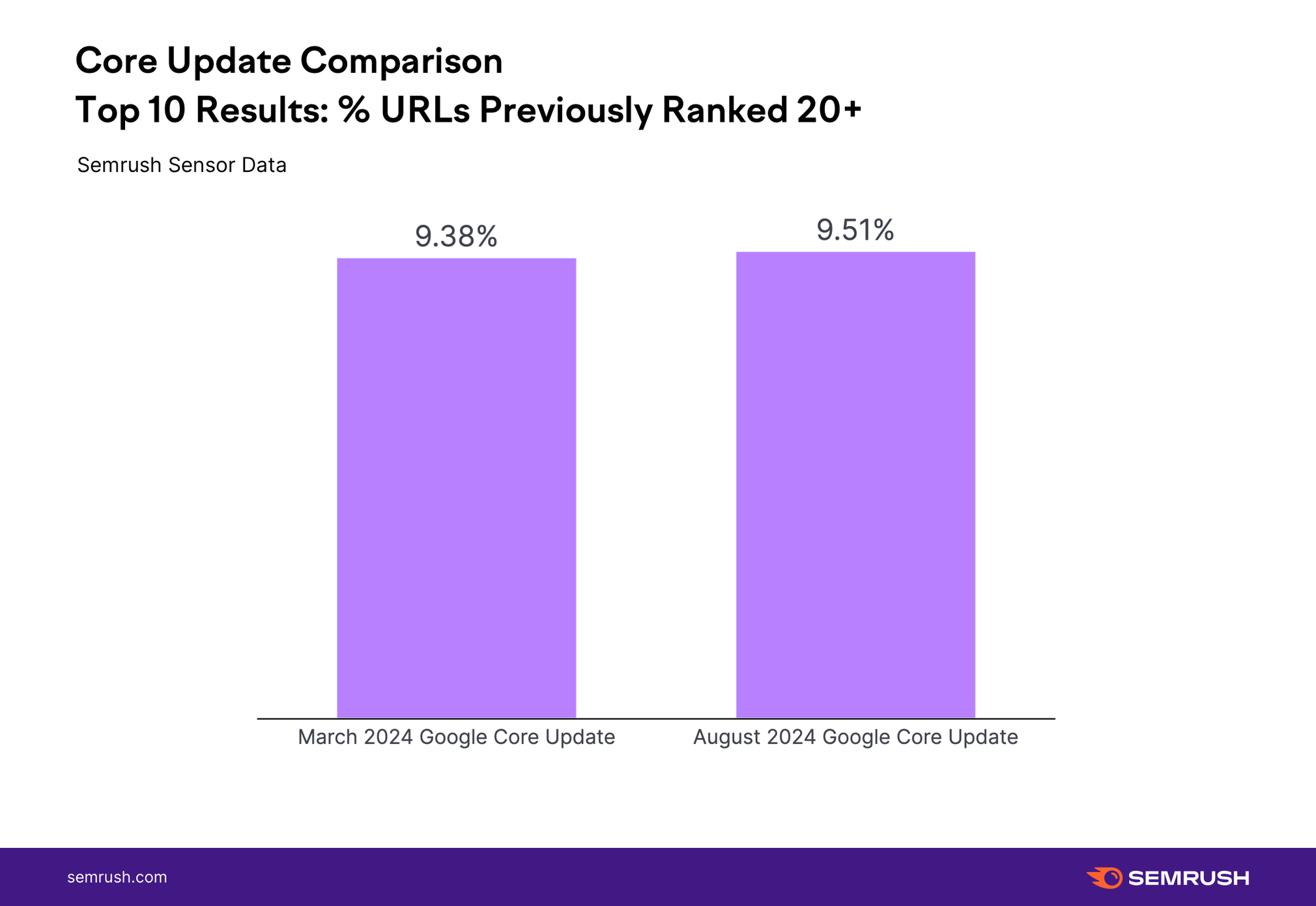 Core Update Comparison
Top 10 Results: % URLs Previously Ranked 20+

Semrush Sensor Data

9.38%

9.51%

March 2024 Google Core Update

August 2024 Google Core Update

semrush.com

SEMRUSH